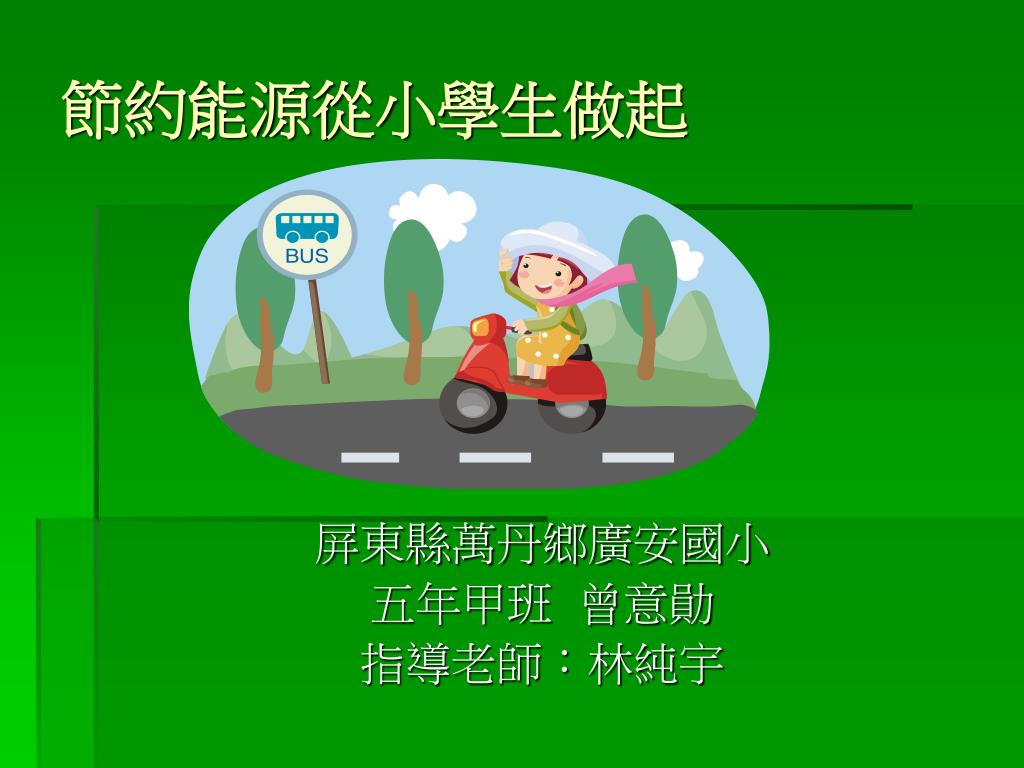 節約能源從小學生做起

BUS

屏東縣萬丹鄉廣安國小
五年甲班 曾意勛
指導老師：林純宇